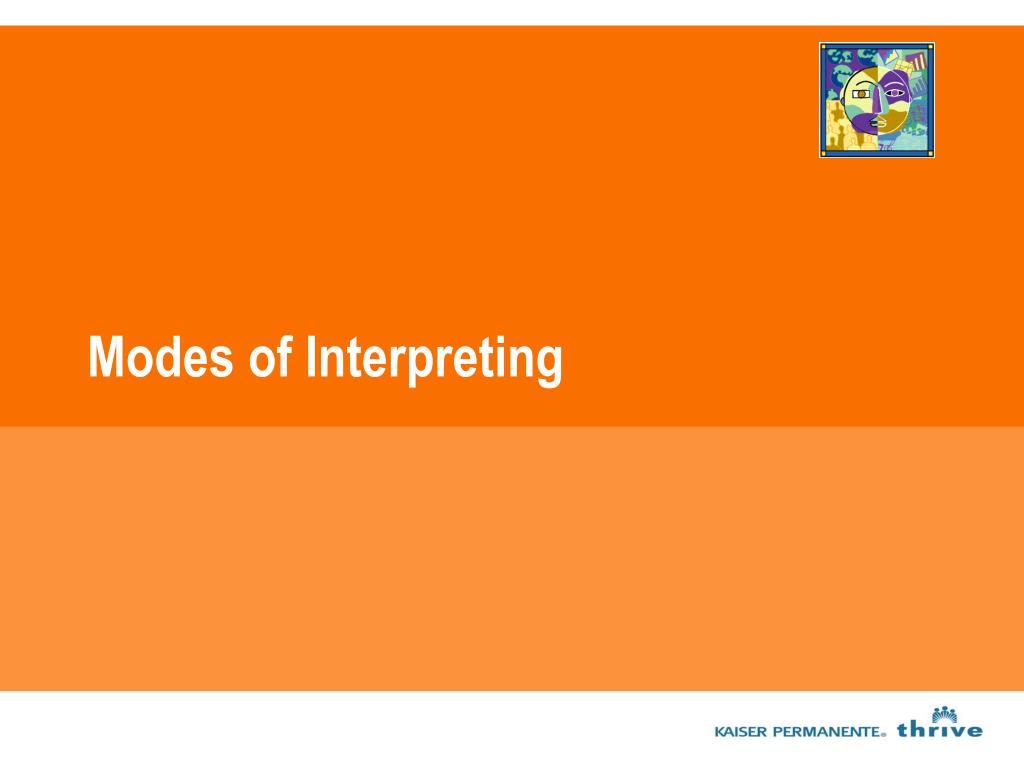 Modes of Interpreting

KAISER PERMANENTE® thrive